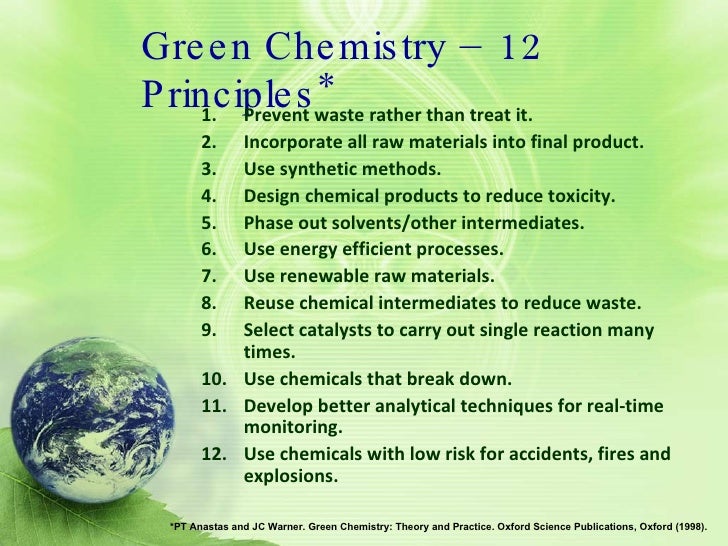 Green Chemistry – 12 Principles*

1. Prevent waste rather than treat it.
2. Incorporate all raw materials into final product.
3. Use synthetic methods.
4. Design chemical products to reduce toxicity.
5. Phase out solvents/other intermediates.
6. Use energy efficient processes.
7. Use renewable raw materials.
8. Reuse chemical intermediates to reduce waste.
9. Select catalysts to carry out single reaction many times.
10. Use chemicals that break down.
11. Develop better analytical techniques for real-time monitoring.
12. Use chemicals with low risk for accidents, fires and explosions.

*PT Anastas and JC Warner. Green Chemistry: Theory and Practice. Oxford Science Publications, Oxford (1998).